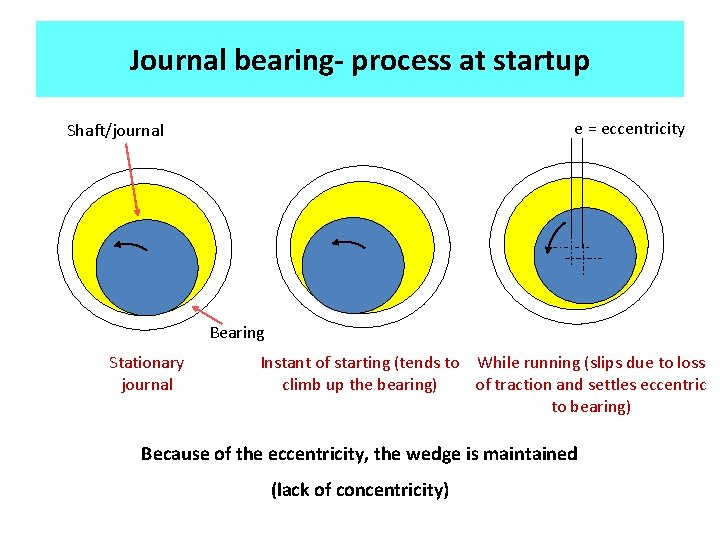 Journal bearing- process at startup

Shaft/journal

e = eccentricity

Bearing

Stationary journal

Instant of starting (tends to climb up the bearing)

While running (slips due to loss of traction and settles eccentric to bearing)

Because of the eccentricity, the wedge is maintained

(lack of concentricity)